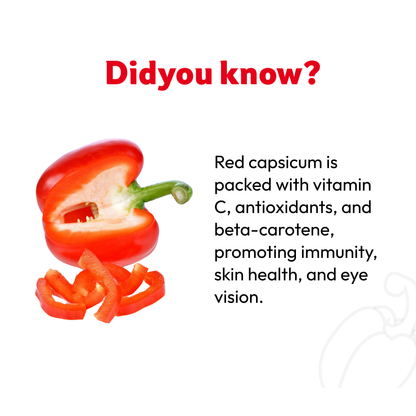 Didyou know?

Red capsicum is packed with vitamin C, antioxidants, and beta-carotene, promoting immunity, skin health, and eye vision.